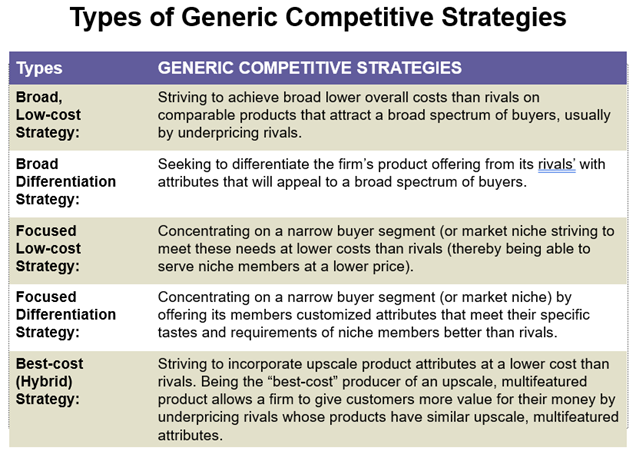 Types of Generic Competitive Strategies

| Types | GENERIC COMPETITIVE STRATEGIES |
|---|---|
| Broad, Low-cost Strategy: | Striving to achieve broad lower overall costs than rivals on comparable products that attract a broad spectrum of buyers, usually by underpricing rivals. |
| Broad Differentiation Strategy: | Seeking to differentiate the firm's product offering from its rivals' with attributes that will appeal to a broad spectrum of buyers. |
| Focused Low-cost Strategy: | Concentrating on a narrow buyer segment (or market niche striving to meet these needs at lower costs than rivals (thereby being able to serve niche members at a lower price). |
| Focused Differentiation Strategy: | Concentrating on a narrow buyer segment (or market niche) by offering its members customized attributes that meet their specific tastes and requirements of niche members better than rivals. |
| Best-cost (Hybrid) Strategy: | Striving to incorporate upscale product attributes at a lower cost than rivals. Being the "best-cost" producer of an upscale, multifeatured product allows a firm to give customers more value for their money by underpricing rivals whose products have similar upscale, multifeatured attributes. |